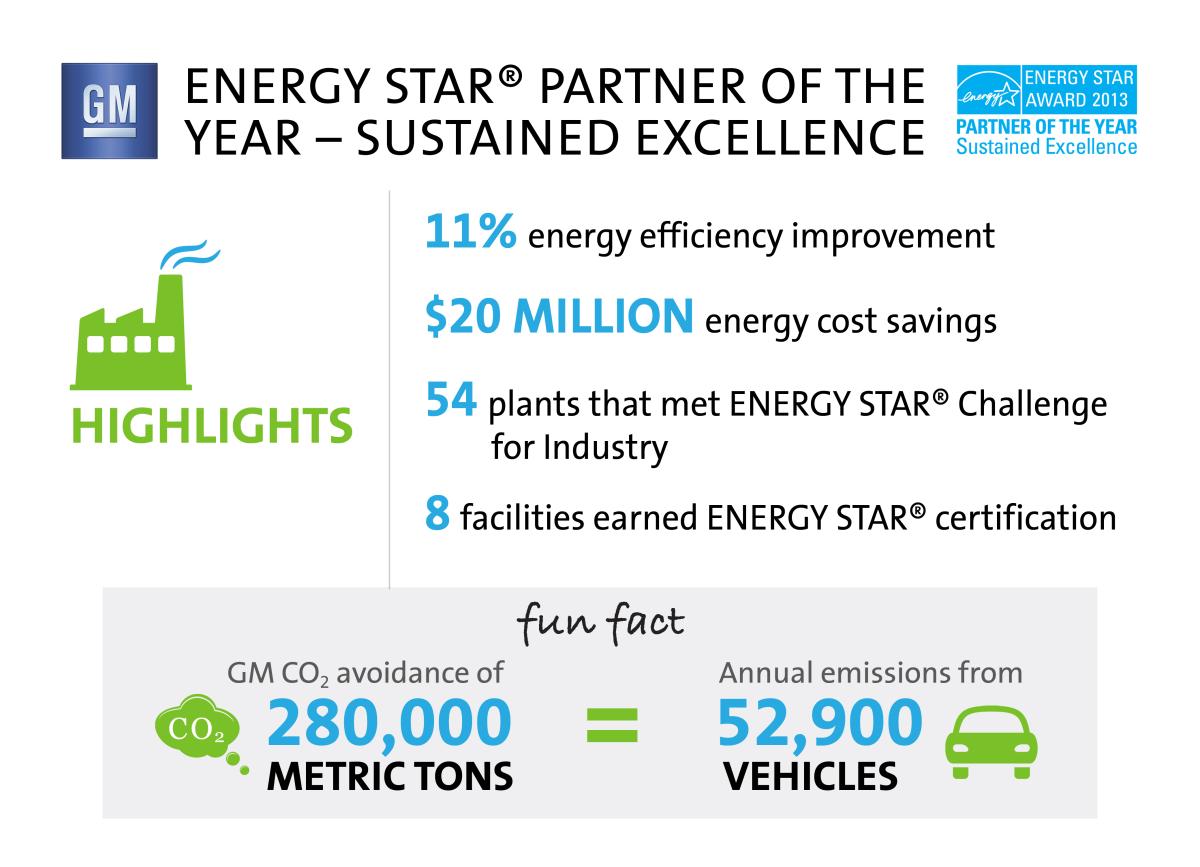 GM

ENERGY STAR® PARTNER OF THE YEAR – SUSTAINED EXCELLENCE

energy ENERGY STAR AWARD 2013 PARTNER OF THE YEAR Sustained Excellence

HIGHLIGHTS

11% energy efficiency improvement

$20 MILLION energy cost savings

54 plants that met ENERGY STAR® Challenge for Industry

8 facilities earned ENERGY STAR® certification

fun fact

GM $CO_2$ avoidance of

$CO_2$

280,000 METRIC TONS

=

Annual emissions from

52,900 VEHICLES